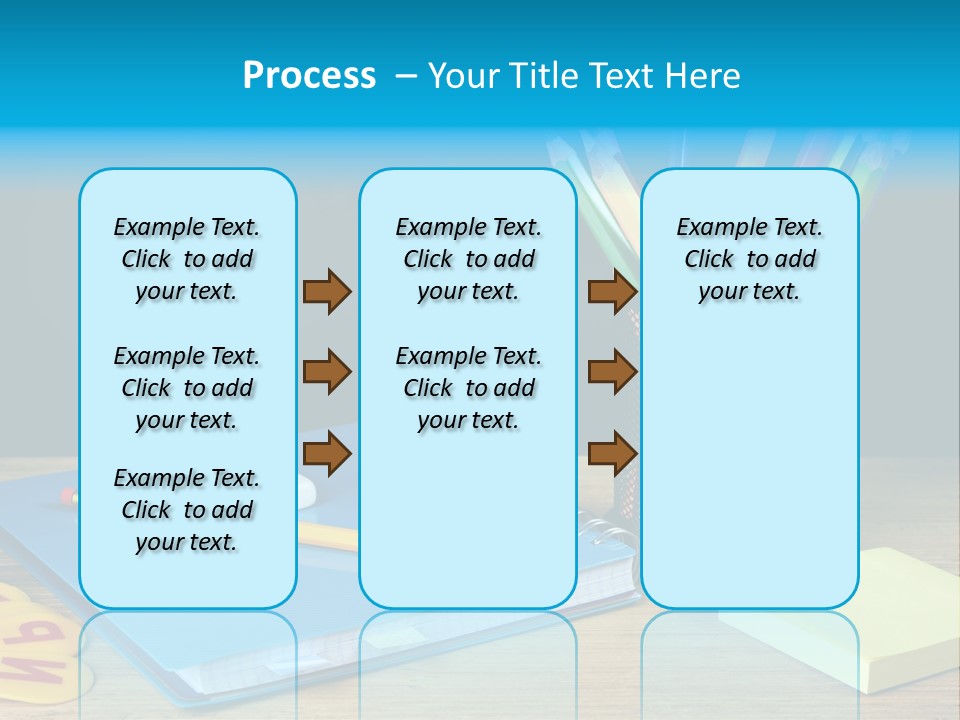 Process – Your Title Text Here

Example Text. Click to add your text.

Example Text. Click to add your text.

Example Text. Click to add your text.

Example Text. Click to add your text.

Example Text. Click to add your text.

Example Text. Click to add your text.